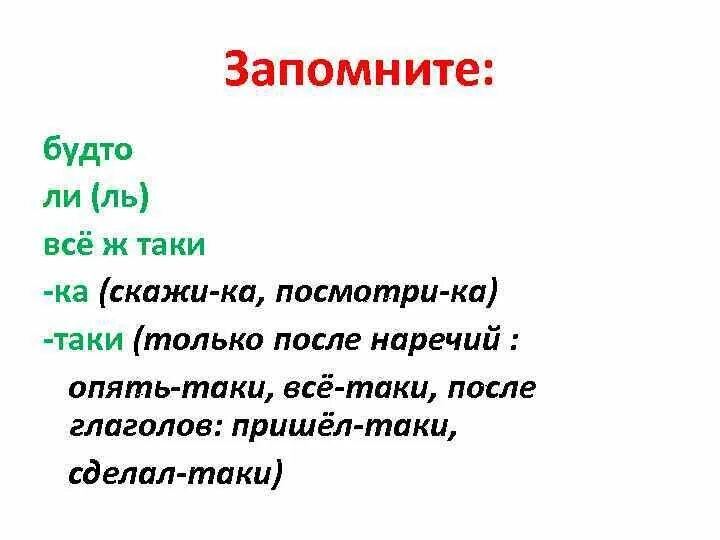 Запомните:

будто
ли (ль)
всё ж таки
-ка (скажи-ка, посмотри-ка)
-таки (только после наречий : опять-таки, всё-таки, после глаголов: пришёл-таки, сделал-таки)